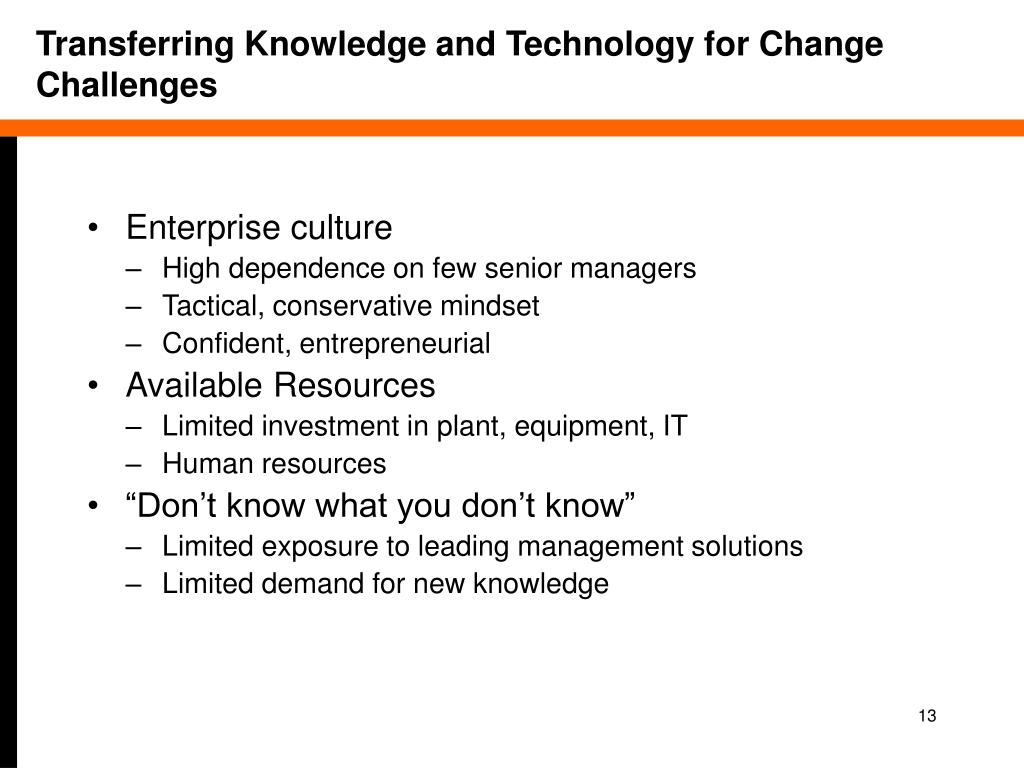 Transferring Knowledge and Technology for Change
Challenges

• Enterprise culture
– High dependence on few senior managers
– Tactical, conservative mindset
– Confident, entrepreneurial
• Available Resources
– Limited investment in plant, equipment, IT
– Human resources
• “Don’t know what you don’t know”
– Limited exposure to leading management solutions
– Limited demand for new knowledge

13